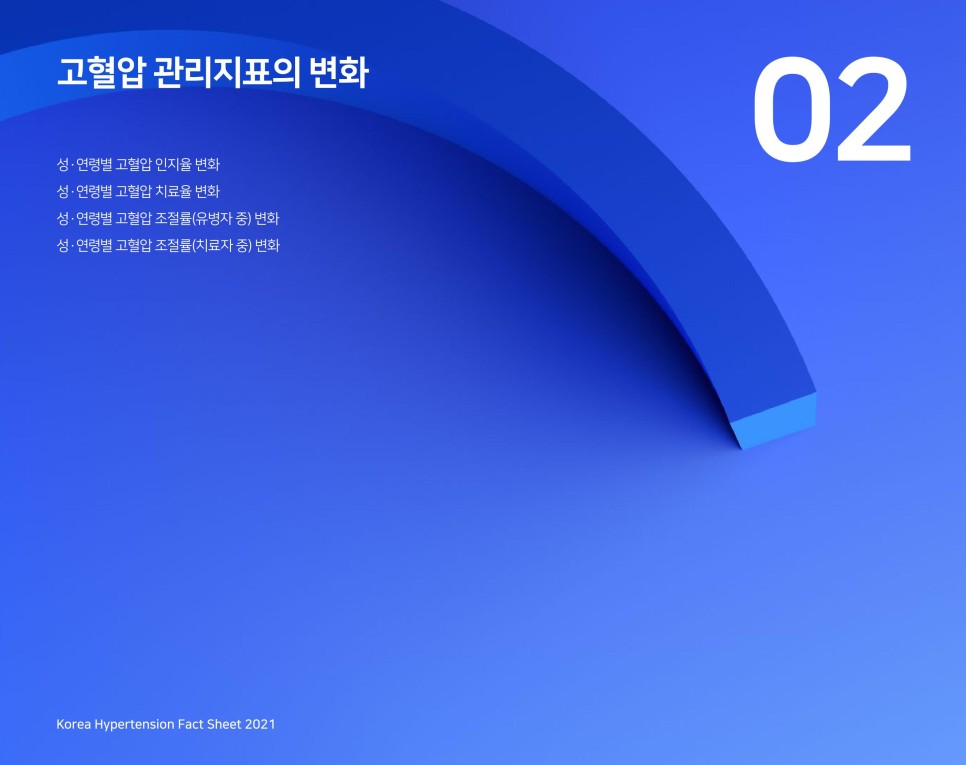 고혈압 관리지표의 변화

02

성·연령별 고혈압 인지율 변화
성·연령별 고혈압 치료율 변화
성·연령별 고혈압 조절률(유병자 중) 변화
성·연령별 고혈압 조절률(치료자 중) 변화

Korea Hypertension Fact Sheet 2021